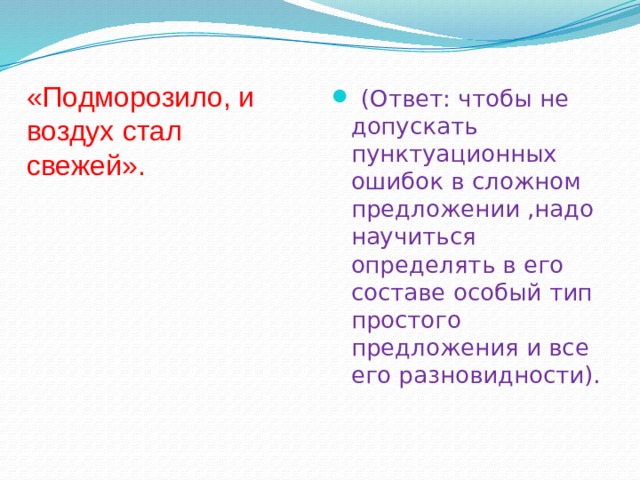 «Подморозило, и воздух стал свежей».

(Ответ: чтобы не допускать пунктуационных ошибок в сложном предложении ,надо научиться определять в его составе особый тип простого предложения и все его разновидности).